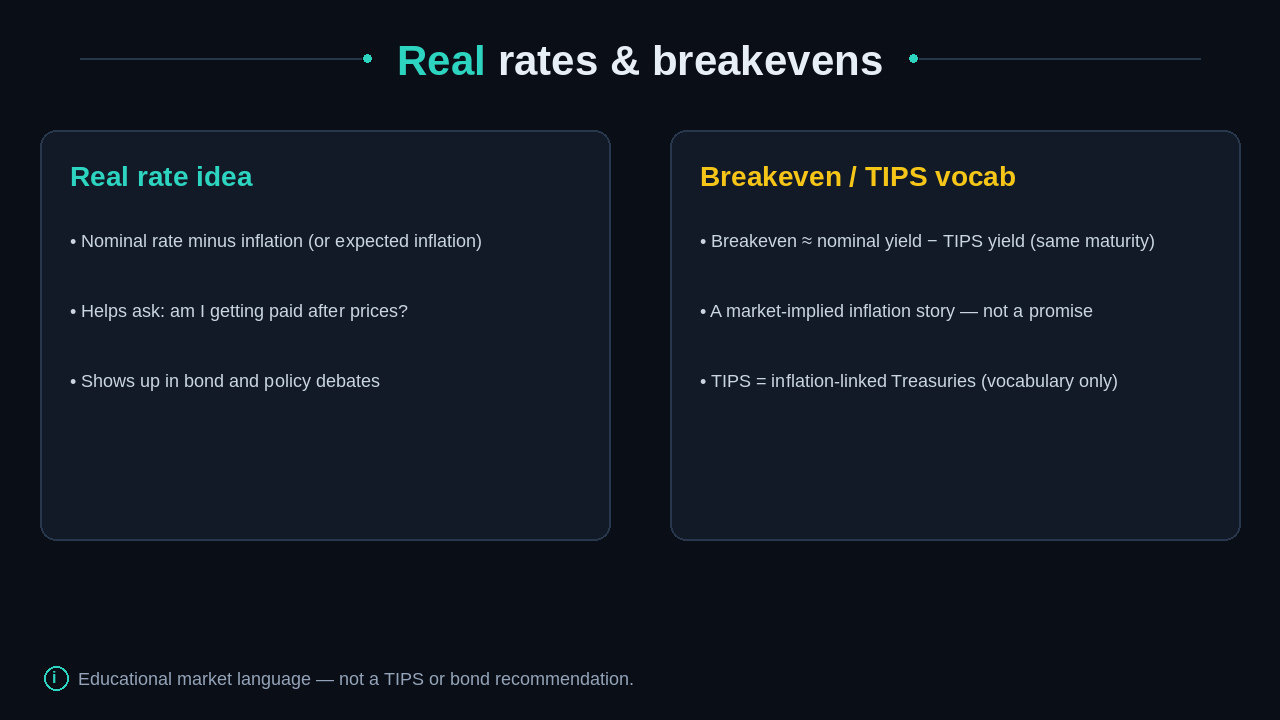 Real rates & breakevens

Real rate idea

• Nominal rate minus inflation (or expected inflation)

• Helps ask: am I getting paid after prices?

• Shows up in bond and policy debates

Breakeven / TIPS vocab

• Breakeven ≈ nominal yield − TIPS yield (same maturity)

• A market-implied inflation story — not a promise

• TIPS = inflation-linked Treasuries (vocabulary only)

i Educational market language — not a TIPS or bond recommendation.